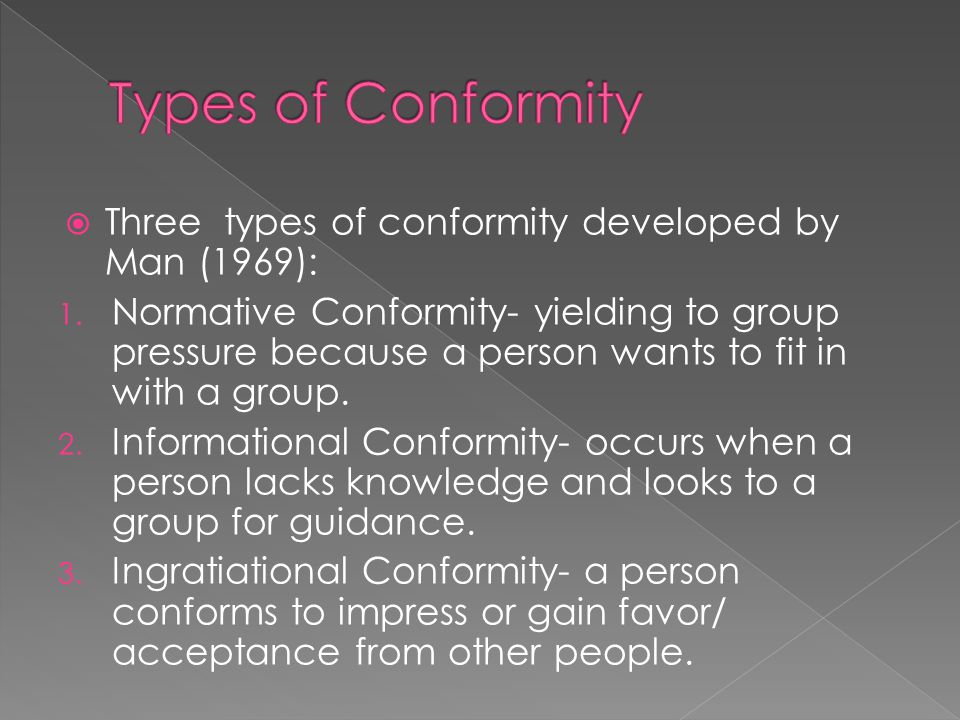 Types of Conformity

Three  types of conformity developed by Man (1969):

1. Normative Conformity- yielding to group pressure because a person wants to fit in with a group.
2. Informational Conformity- occurs when a person lacks knowledge and looks to a group for guidance.
3. Ingratiational Conformity- a person conforms to impress or gain favor/ acceptance from other people.